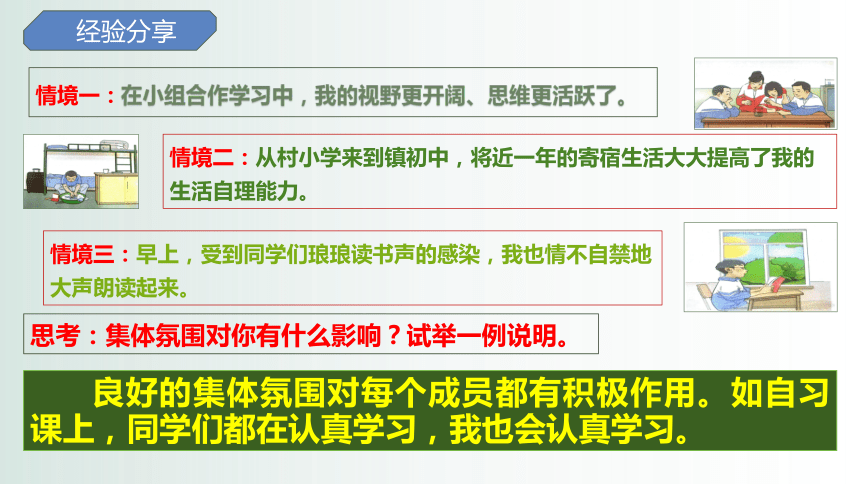 经验分享

情境一：在小组合作学习中，我的视野更开阔、思维更活跃了。

情境二：从村小学来到镇初中，将近一年的寄宿生活大大提高了我的生活自理能力。

情境三：早上，受到同学们琅琅读书声的感染，我也情不自禁地大声朗读起来。

思考：集体氛围对你有什么影响？试举一例说明。

良好的集体氛围对每个成员都有积极作用。如自习课上，同学们都在认真学习，我也会认真学习。